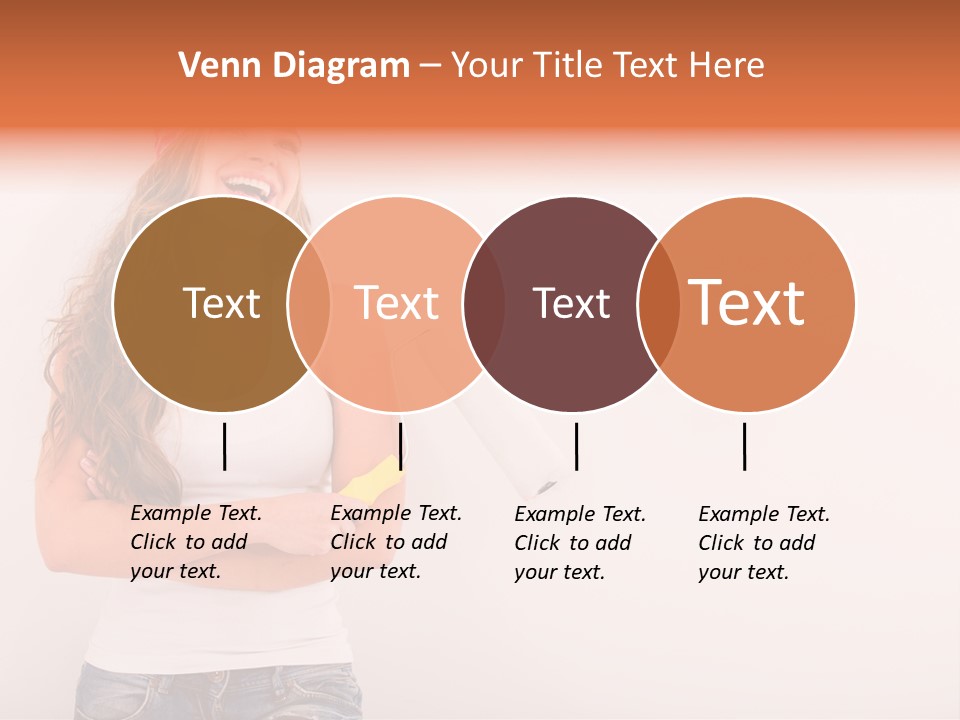 Venn Diagram – Your Title Text Here

Text

Text

Text

Text

Example Text. Click to add your text.

Example Text. Click to add your text.

Example Text. Click to add your text.

Example Text. Click to add your text.